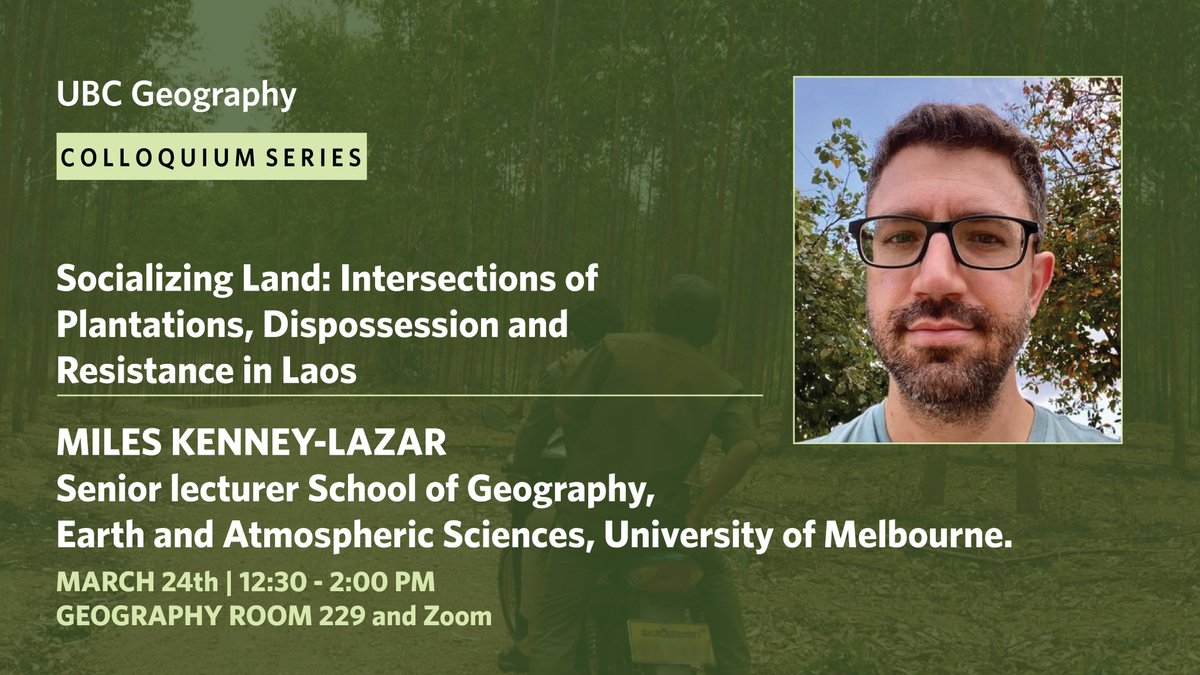 UBC Geography

COLLOQUIUM SERIES

Socializing Land: Intersections of Plantations, Dispossession and Resistance in Laos

MILES KENNEY-LAZAR
Senior lecturer School of Geography, Earth and Atmospheric Sciences, University of Melbourne.

MARCH 24th | 12:30 - 2:00 PM
GEOGRAPHY ROOM 229 and Zoom